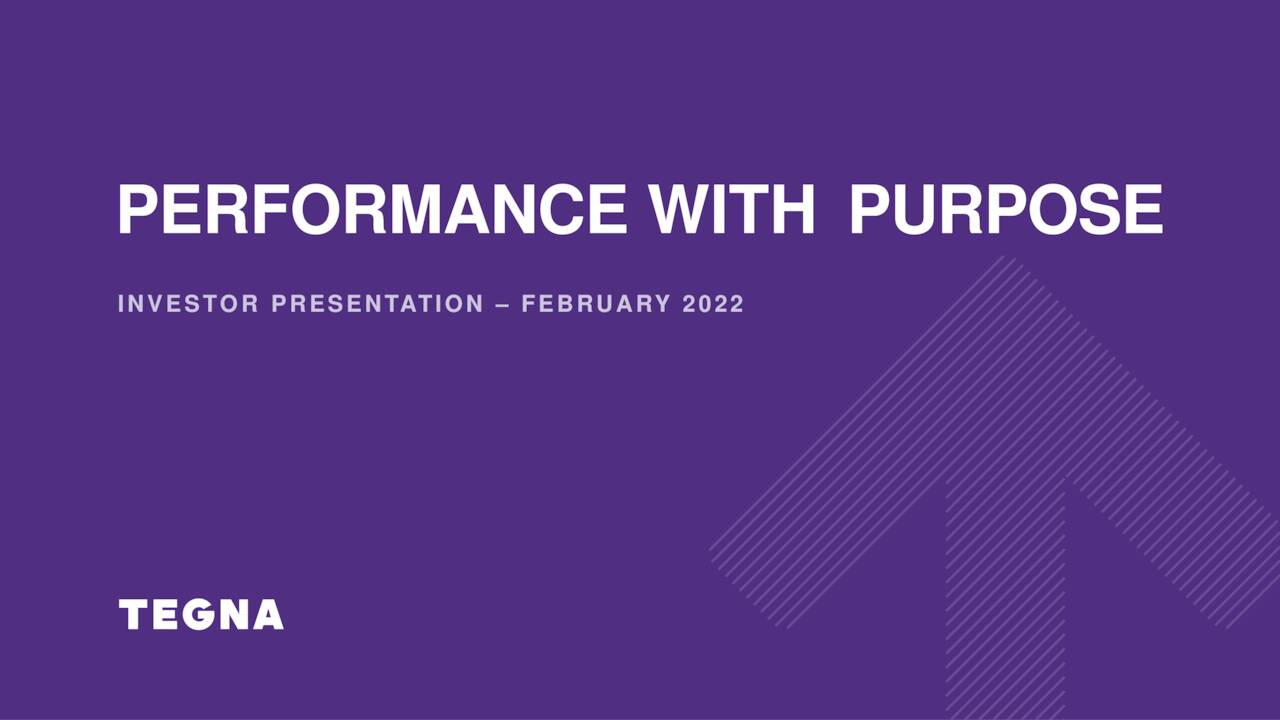 PERFORMANCE WITH PURPOSE

INVESTOR PRESENTATION – FEBRUARY 2022

TEGNA